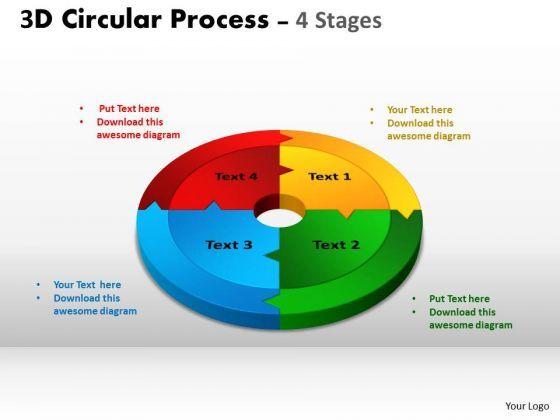 3D Circular Process – 4 Stages

• Put Text here
• Download this awesome diagram

• Your Text here
• Download this awesome diagram

Text 4

Text 1

Text 3

Text 2

• Your Text here
• Download this awesome diagram

• Put Text here
• Download this awesome diagram

Your Logo